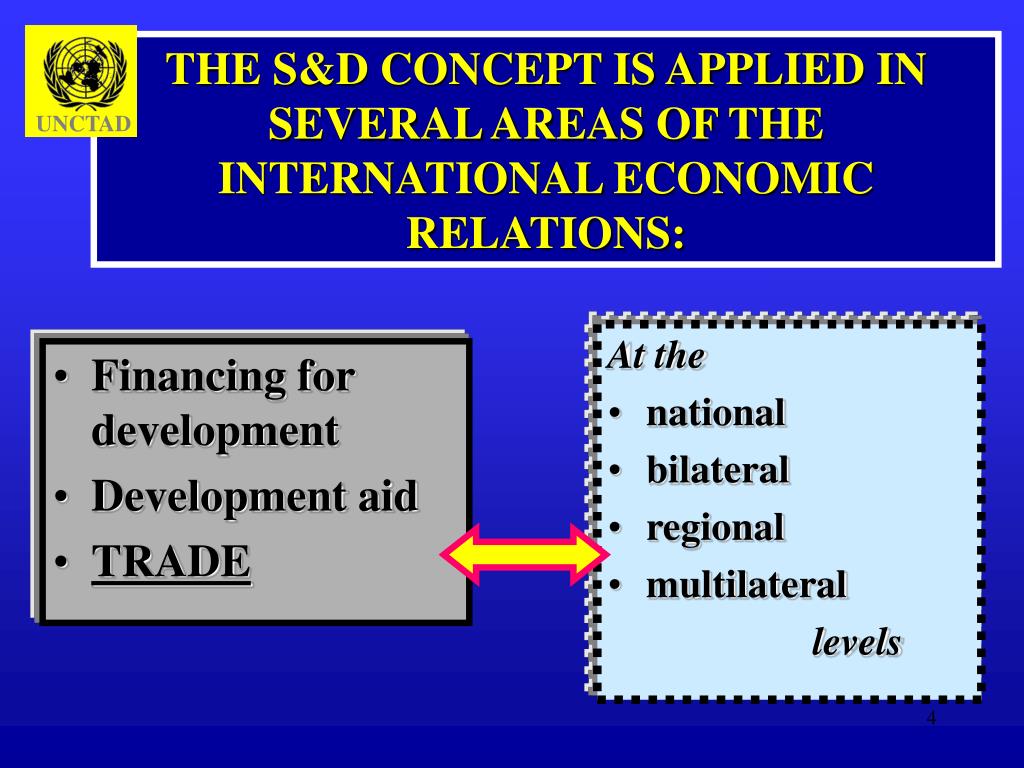 UNCTAD

THE S&D CONCEPT IS APPLIED IN SEVERAL AREAS OF THE INTERNATIONAL ECONOMIC RELATIONS:

• Financing for development
• Development aid
• TRADE

At the
• national
• bilateral
• regional
• multilateral
levels

4